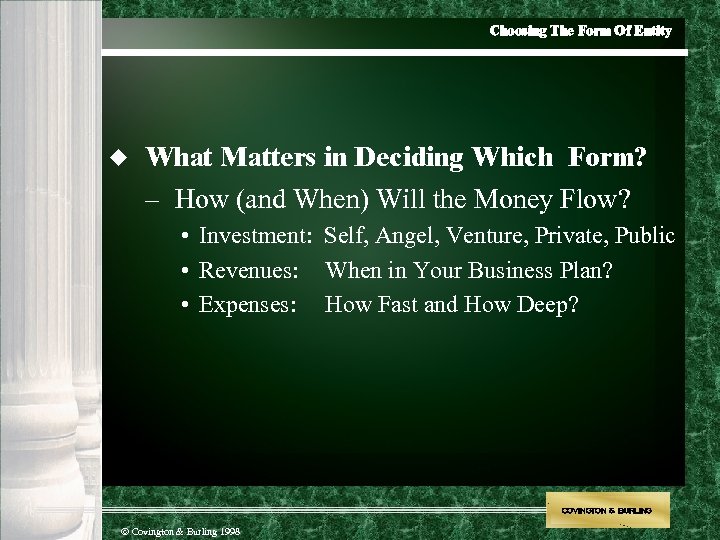 Choosing The Form Of Entity

◆ What Matters in Deciding Which Form?

– How (and When) Will the Money Flow?

• Investment: Self, Angel, Venture, Private, Public

• Revenues: When in Your Business Plan?

• Expenses: How Fast and How Deep?

COVINGTON & BURLING

© Covington & Burling 1998